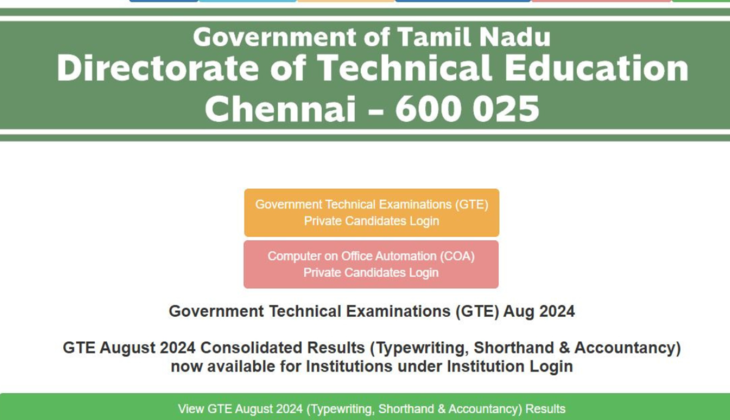 Government of Tamil Nadu
Directorate of Technical Education
Chennai - 600 025

Government Technical Examinations (GTE)
Private Candidates Login

Computer on Office Automation (COA)
Private Candidates Login

Government Technical Examinations (GTE) Aug 2024

GTE August 2024 Consolidated Results (Typewriting, Shorthand & Accountancy) now available for Institutions under Institution Login

View GTE August 2024 (Typewriting, Shorthand & Accountancy) Results